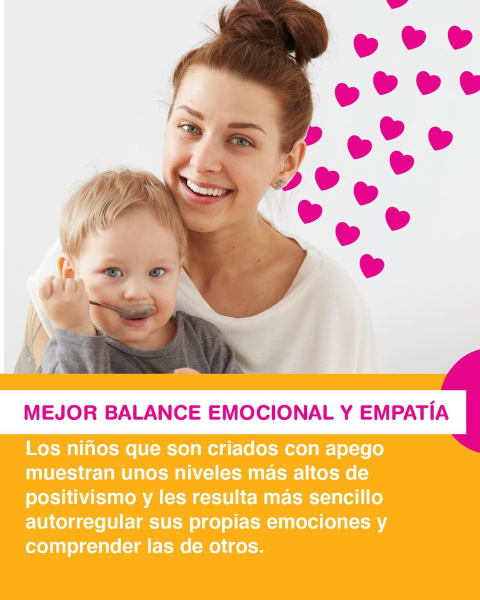 MEJOR BALANCE EMOCIONAL Y EMPATÍA

Los niños que son criados con apego muestran unos niveles más altos de positivismo y les resulta más sencillo autorregular sus propias emociones y comprender las de otros.